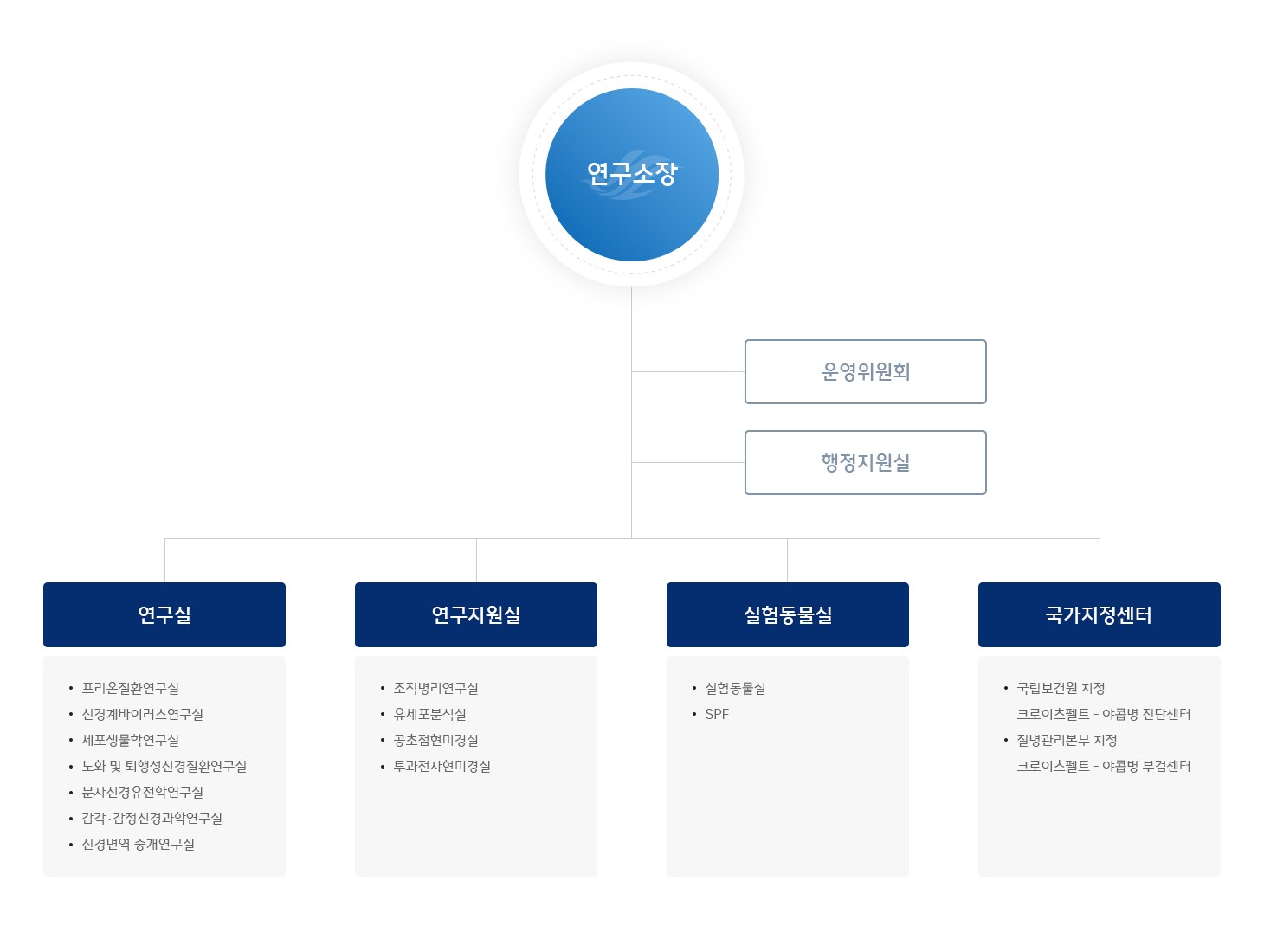 연구소장

운영위원회

행정지원실

연구실

- 프리온질환연구실
- 신경계바이러스연구실
- 세포생물학연구실
- 노화 및 퇴행성신경질환연구실
- 분자신경유전학연구실
- 감각·감정신경과학연구실
- 신경면역 중개연구실

연구지원실

- 조직병리연구실
- 유세포분석실
- 공초점현미경실
- 투과전자현미경실

실험동물실

- 실험동물실
- SPF

국가지정센터

- 국립보건원 지정 크로이츠펠트 - 야콥병 진단센터
- 질병관리본부 지정 크로이츠펠트 - 야콥병 부검센터